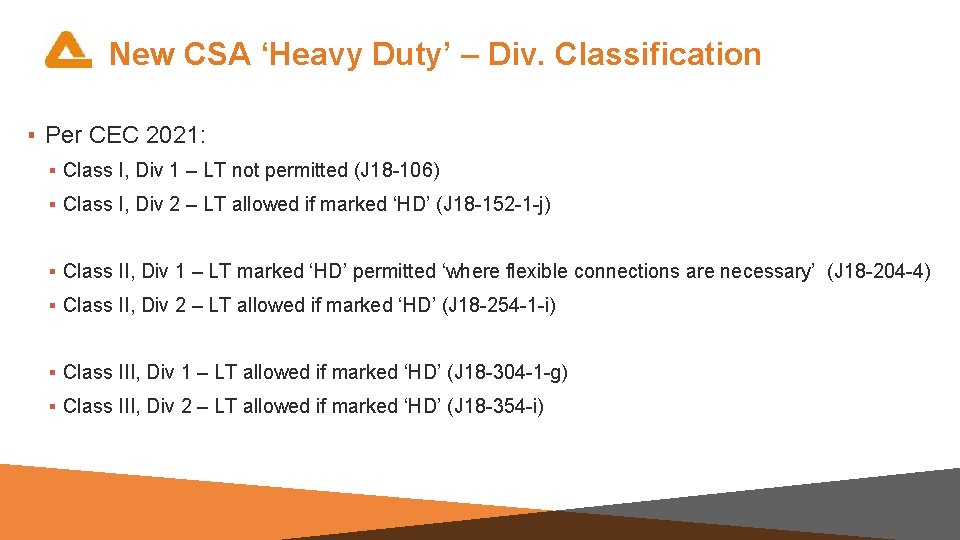 New CSA ‘Heavy Duty’ – Div. Classification

▪ Per CEC 2021:

▪ Class I, Div 1 – LT not permitted (J18-106)

▪ Class I, Div 2 – LT allowed if marked ‘HD’ (J18-152-1-j)

▪ Class II, Div 1 – LT marked ‘HD’ permitted ‘where flexible connections are necessary’ (J18-204-4)

▪ Class II, Div 2 – LT allowed if marked ‘HD’ (J18-254-1-i)

▪ Class III, Div 1 – LT allowed if marked ‘HD’ (J18-304-1-g)

▪ Class III, Div 2 – LT allowed if marked ‘HD’ (J18-354-i)